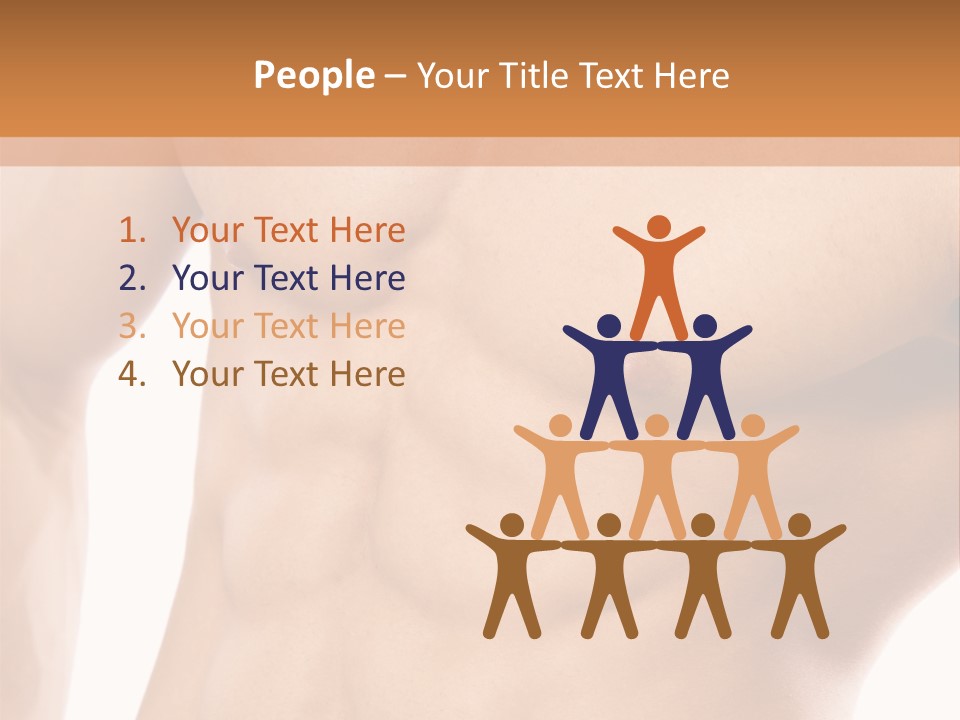 People – Your Title Text Here

1. Your Text Here
2. Your Text Here
3. Your Text Here
4. Your Text Here